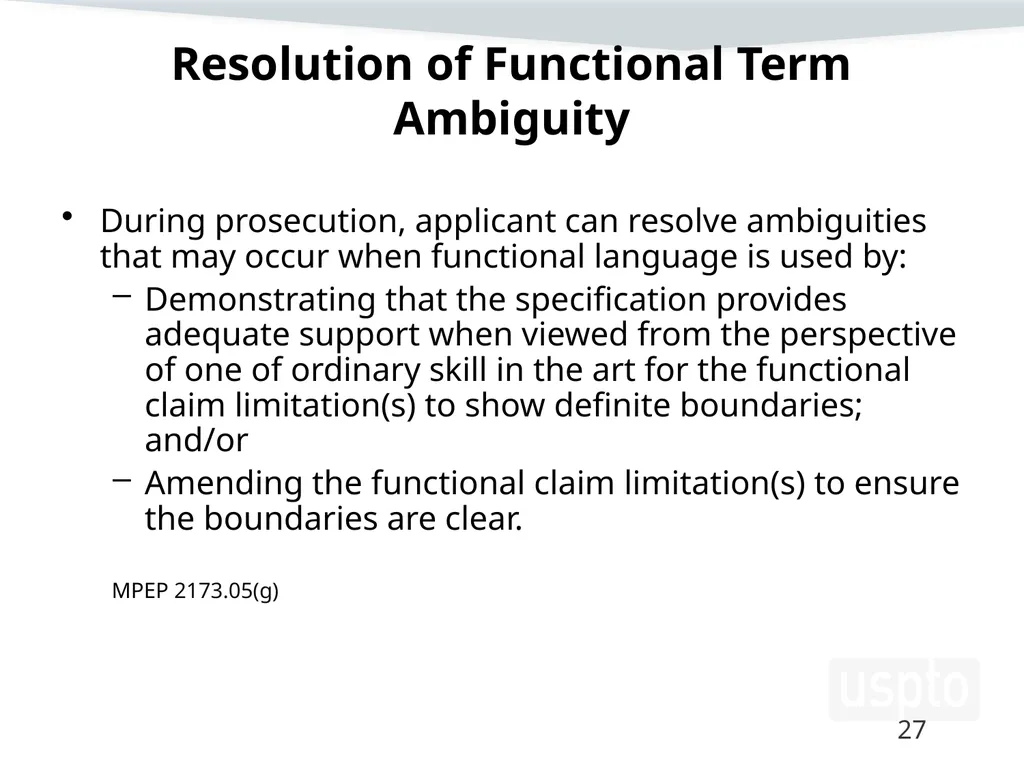 Resolution of Functional Term Ambiguity

• During prosecution, applicant can resolve ambiguities that may occur when functional language is used by:
– Demonstrating that the specification provides adequate support when viewed from the perspective of one of ordinary skill in the art for the functional claim limitation(s) to show definite boundaries; and/or
– Amending the functional claim limitation(s) to ensure the boundaries are clear.

MPEP 2173.05(g)

uspto

27